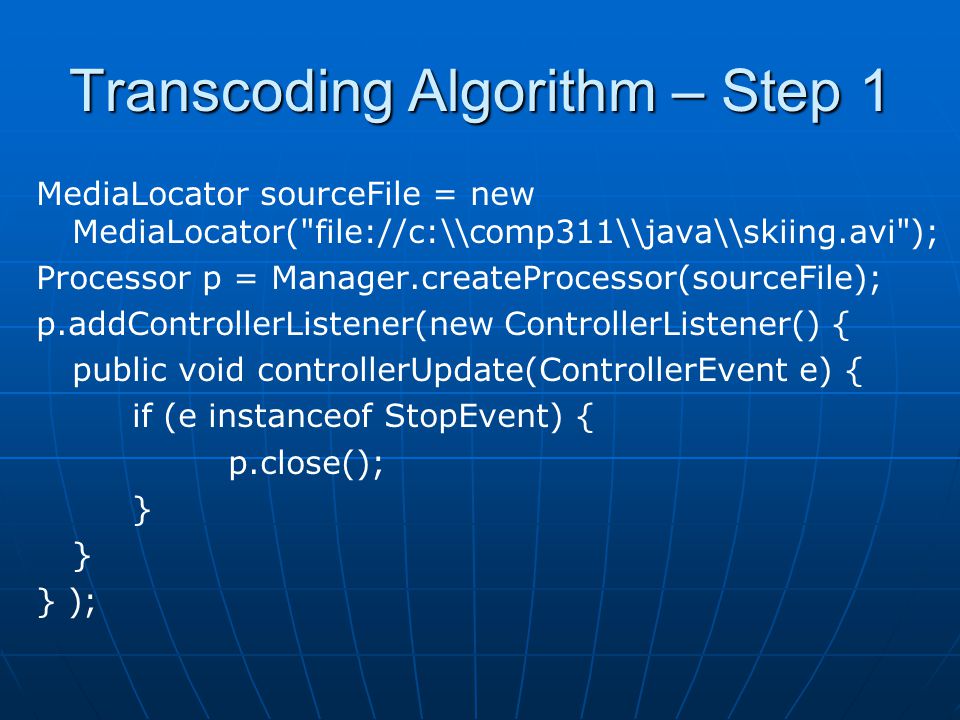 Transcoding Algorithm – Step 1

MediaLocator sourceFile = new MediaLocator("file://c:\\comp311\\java\\skiing.avi");
Processor p = Manager.createProcessor(sourceFile);
p.addControllerListener(new ControllerListener() {
public void controllerUpdate(ControllerEvent e) {
if (e instanceof StopEvent) {
p.close();
}
}
} );